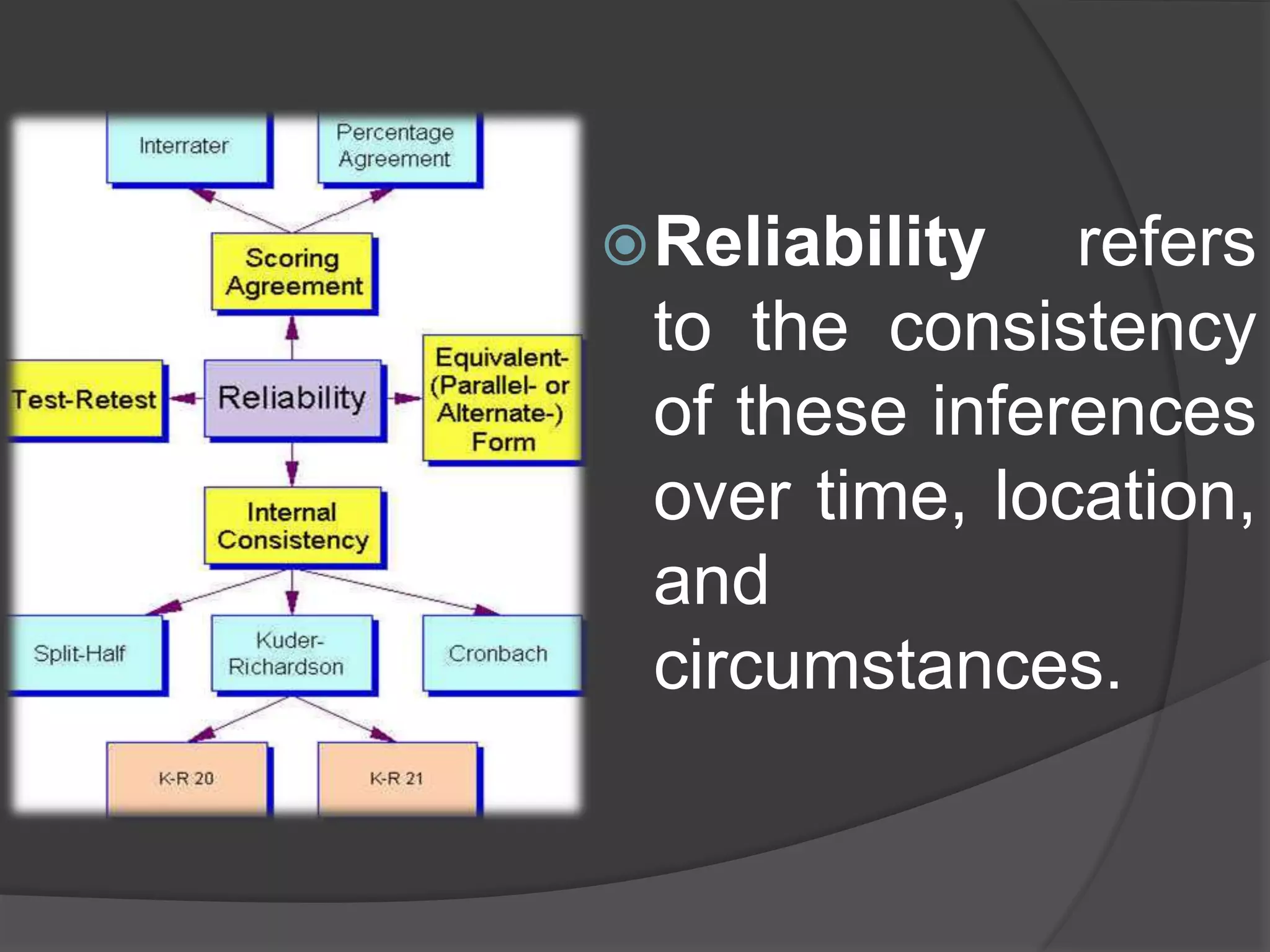 Interrater

Percentage Agreement

Scoring Agreement

Test-Retest

Reliability

Equivalent- (Parallel- or Alternate-) Form

Internal Consistency

Split-Half

Kuder-Richardson

Cronbach

K-R 20

K-R 21

Reliability refers to the consistency of these inferences over time, location, and circumstances.